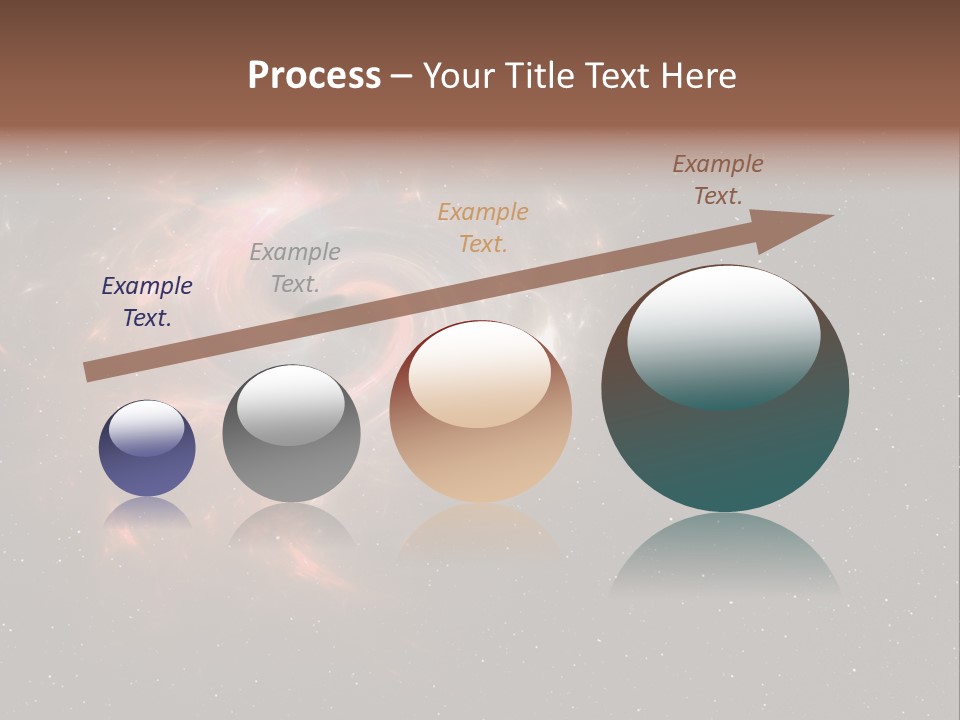 Process – Your Title Text Here

Example Text.

Example Text.

Example Text.

Example Text.